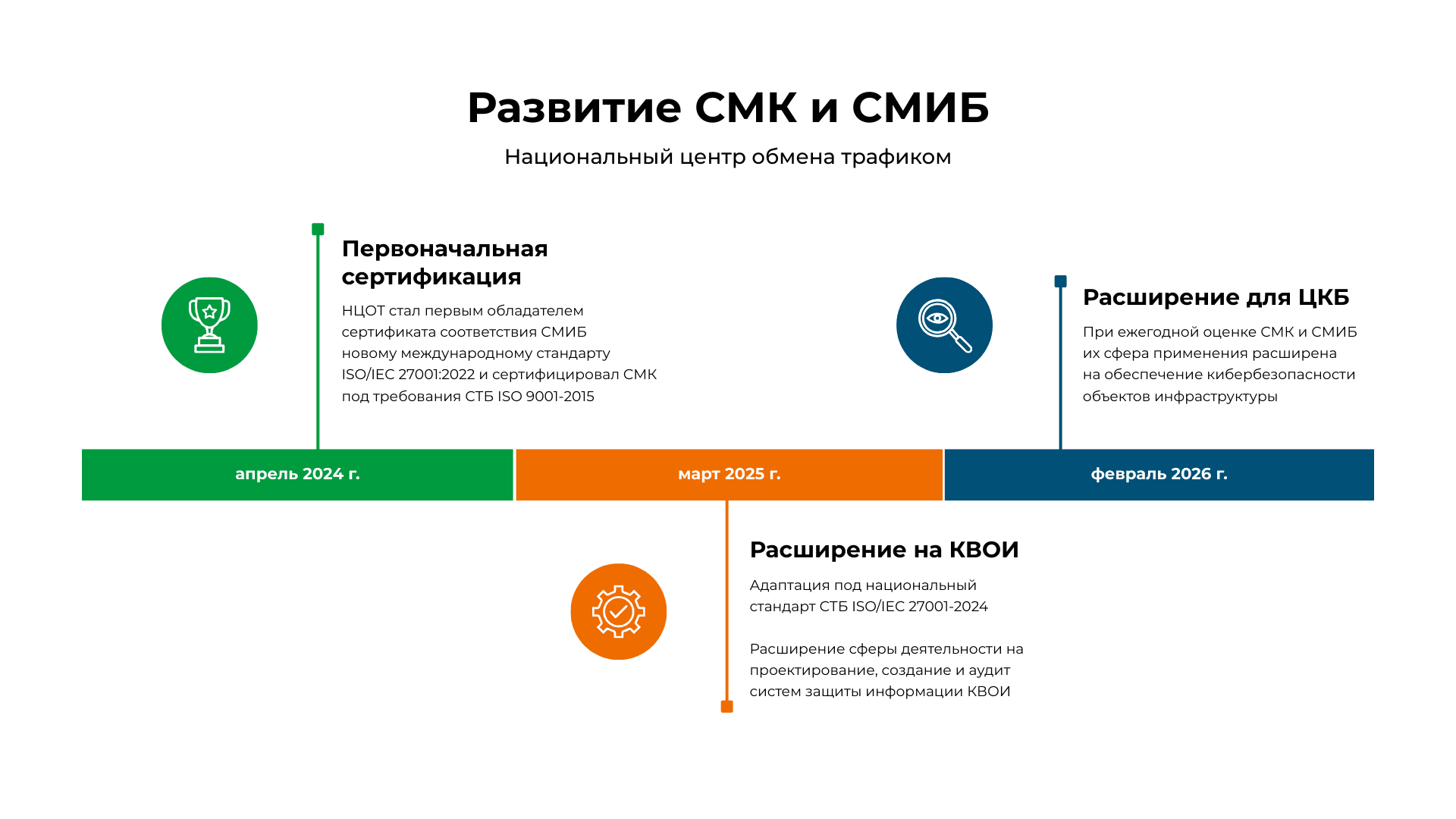 Развитие СМК и СМИБ

Национальный центр обмена трафиком

Первоначальная сертификация

НЦОТ стал первым обладателем сертификата соответствия СМИБ новому международному стандарту ISO/IEC 27001:2022 и сертифицировал СМК под требования СТБ ISO 9001-2015

Расширение для ЦКБ

При ежегодной оценке СМК и СМИБ их сфера применения расширена на обеспечение кибербезопасности объектов инфраструктуры

апрель 2024 г.

март 2025 г.

февраль 2026 г.

Расширение на КВОИ

Адаптация под национальный стандарт СТБ ISO/IEC 27001-2024

Расширение сферы деятельности на проектирование, создание и аудит систем защиты информации КВОИ